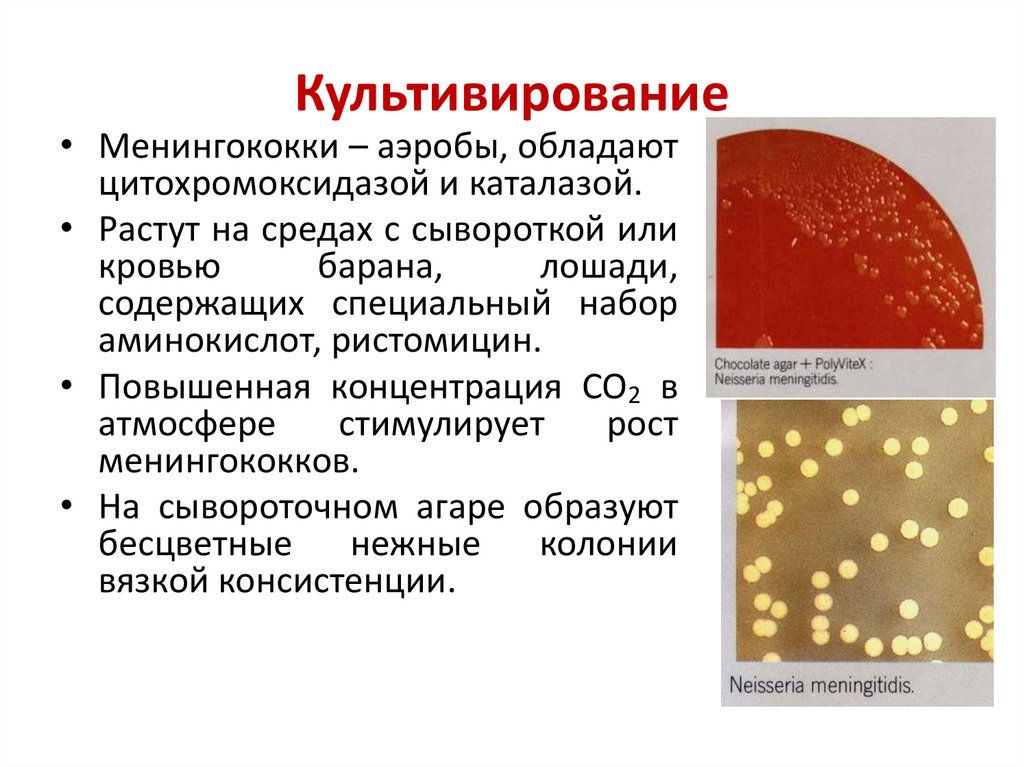 Культивирование

• Менингококки – аэробы, обладают цитохромоксидазой и каталазой.

• Растут на средах с сывороткой или кровью барана, лошади, содержащих специальный набор аминокислот, ристомицин.

• Повышенная концентрация $CO_2$ в атмосфере стимулирует рост менингококков.

• На сывороточном агаре образуют бесцветные нежные колонии вязкой консистенции.

Chocolate agar + PolyViteX : Neisseria meningitidis

Neisseria meningitidis.